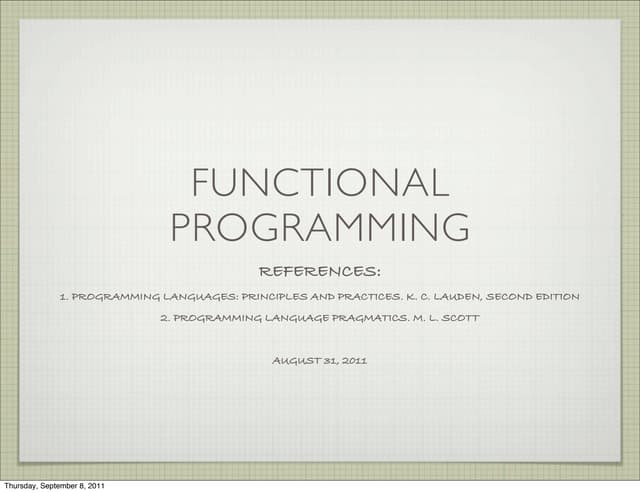 FUNCTIONAL PROGRAMMING

REFERENCES:

1. PROGRAMMING LANGUAGES: PRINCIPLES AND PRACTICES. K. C. LAUDEN, SECOND EDITION

2. PROGRAMMING LANGUAGE PRAGMATICS. M. L. SCOTT

AUGUST 31, 2011

Thursday, September 8, 2011